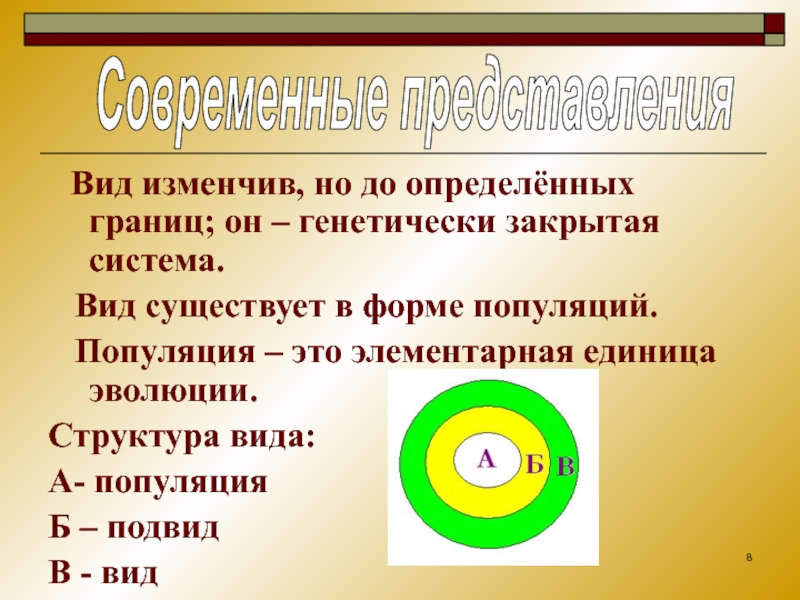 Современные представления

Вид изменчив, но до определённых границ; он – генетически закрытая система.

Вид существует в форме популяций.

Популяция – это элементарная единица эволюции.

Структура вида:

А- популяция

Б – подвид

В - вид

А

Б

В

8